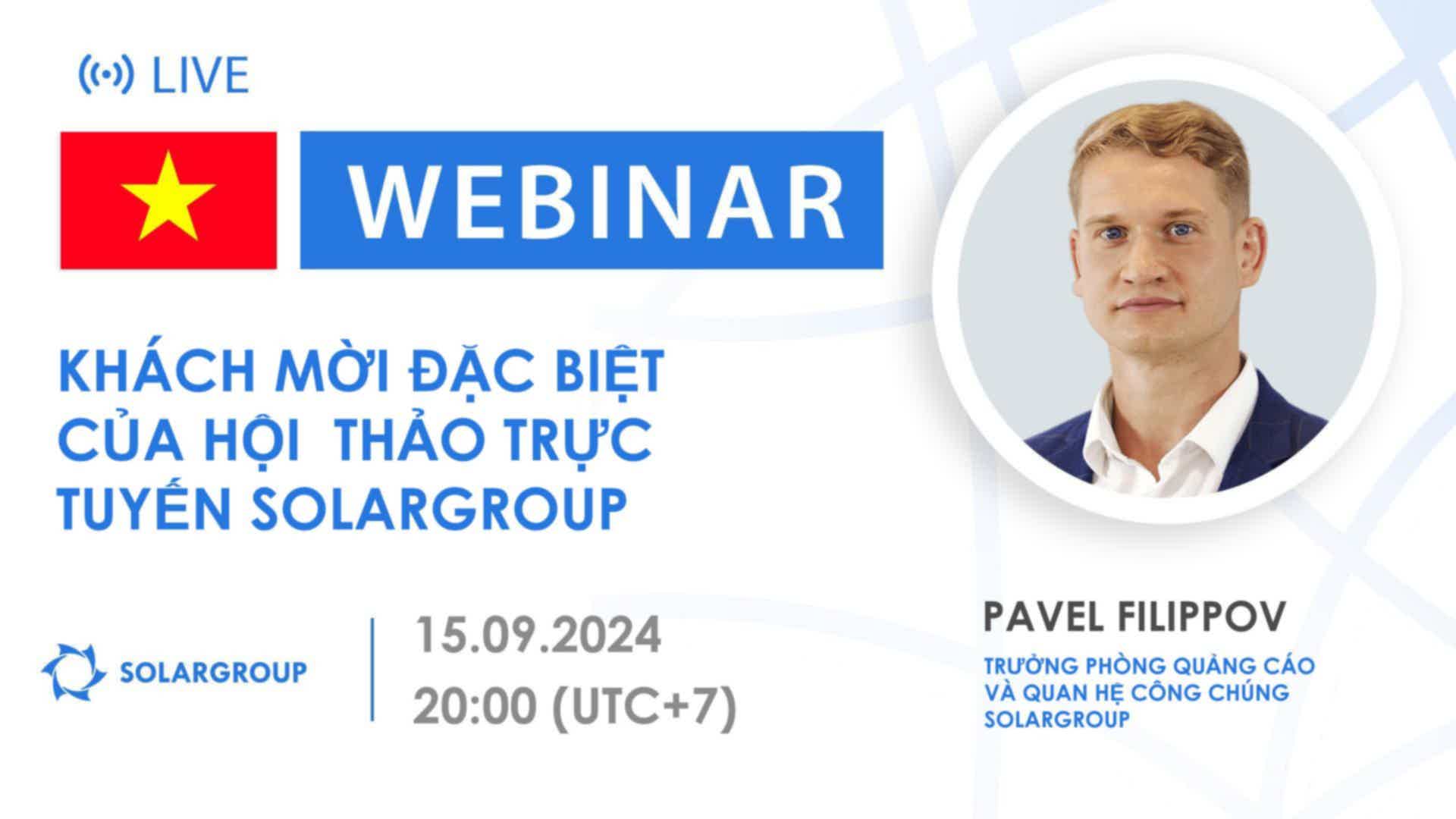 LIVE

WEBINAR

KHÁCH MỜI ĐẶC BIỆT CỦA HỘI THẢO TRỰC TUYẾN SOLARGROUP

SOLARGROUP

15.09.2024
20:00 (UTC+7)

PAVEL FILIPPOV

TRƯỞNG PHÒNG QUẢNG CÁO VÀ QUAN HỆ CÔNG CHÚNG SOLARGROUP